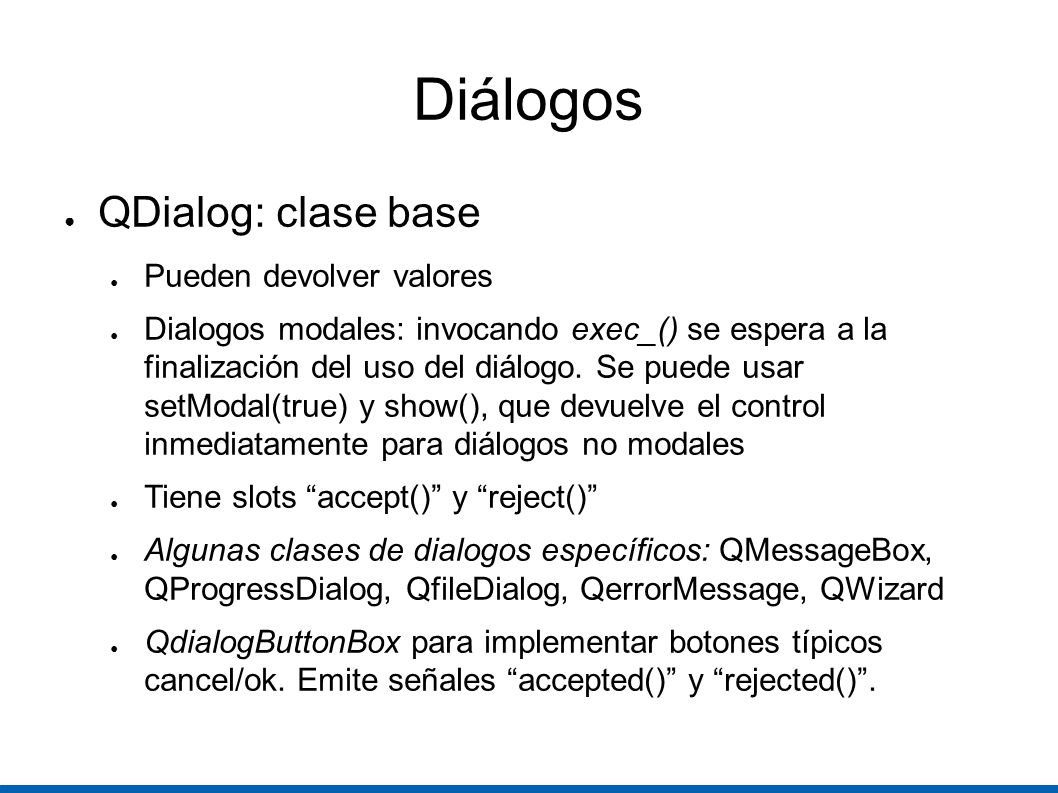 Diálogos

● QDialog: clase base

● Pueden devolver valores

● Dialogos modales: invocando exec_() se espera a la finalización del uso del diálogo. Se puede usar setModal(true) y show(), que devuelve el control inmediatamente para diálogos no modales

● Tiene slots “accept()” y “reject()”

● Algunas clases de dialogos específicos: QMessageBox, QProgressDialog, QfileDialog, QerrorMessage, QWizard

● QdialogButtonBox para implementar botones típicos cancel/ok. Emite señales “accepted()” y “rejected()”.